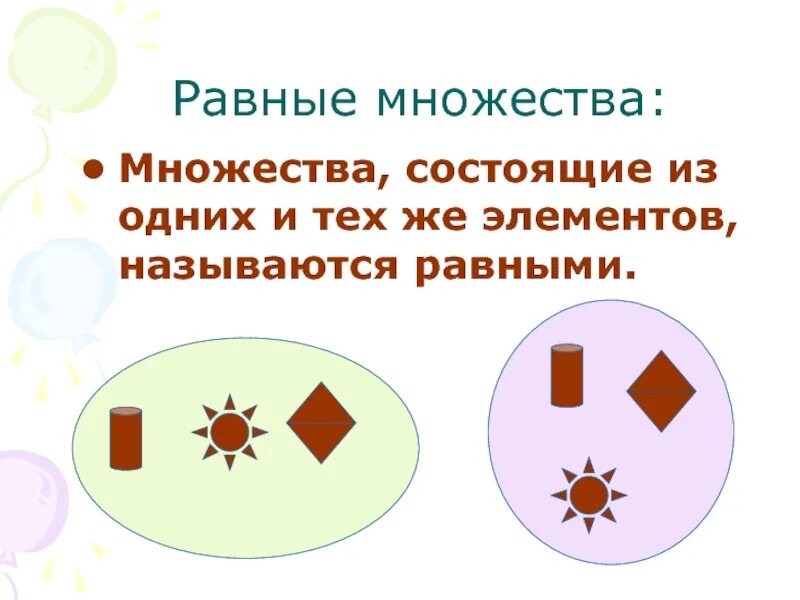 Равные множества:

• Множества, состоящие из одних и тех же элементов, называются равными.